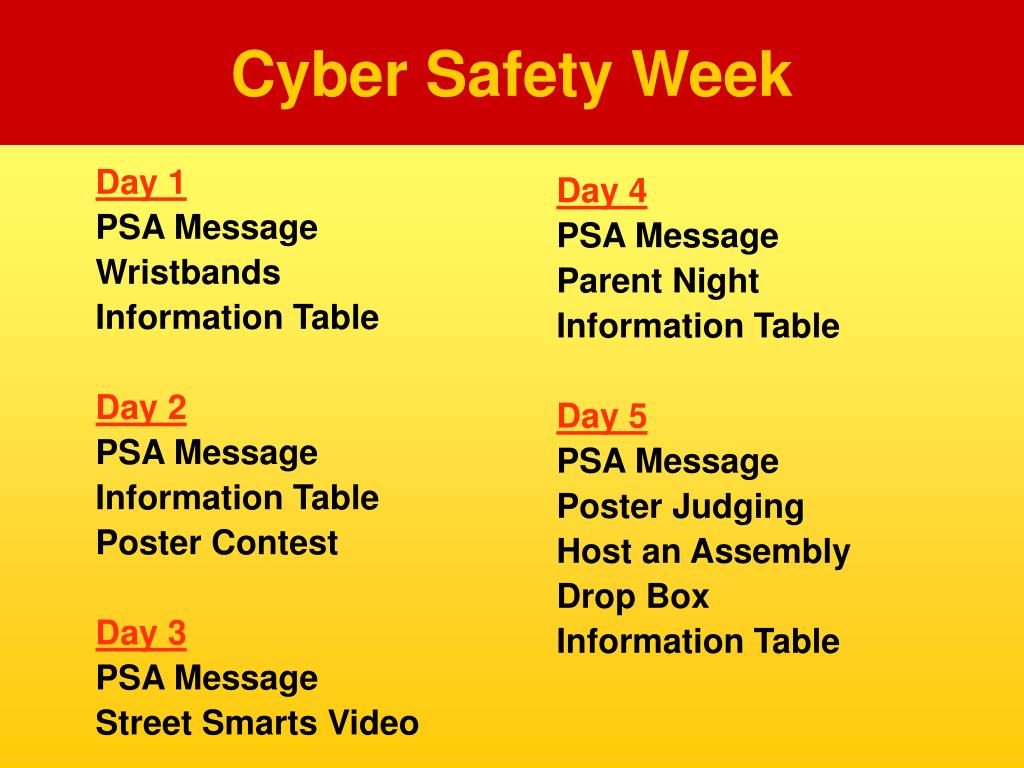 Cyber Safety Week

Day 1
PSA Message
Wristbands
Information Table

Day 2
PSA Message
Information Table
Poster Contest

Day 3
PSA Message
Street Smarts Video

Day 4
PSA Message
Parent Night
Information Table

Day 5
PSA Message
Poster Judging
Host an Assembly
Drop Box
Information Table